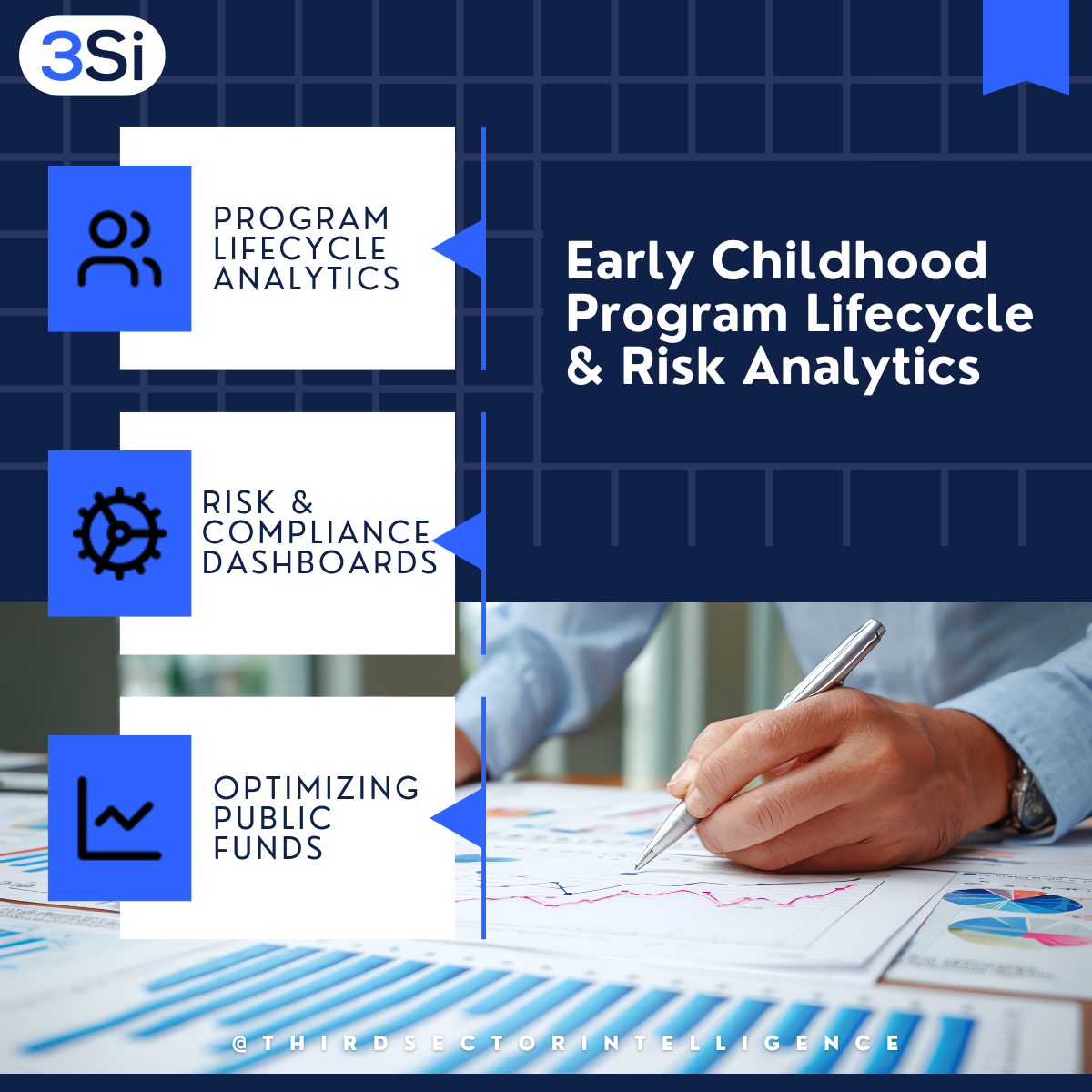 3Si

PROGRAM LIFECYCLE ANALYTICS

RISK & COMPLIANCE DASHBOARDS

OPTIMIZING PUBLIC FUNDS

Early Childhood Program Lifecycle & Risk Analytics

@THIRDSECTORINTELLIGENCE